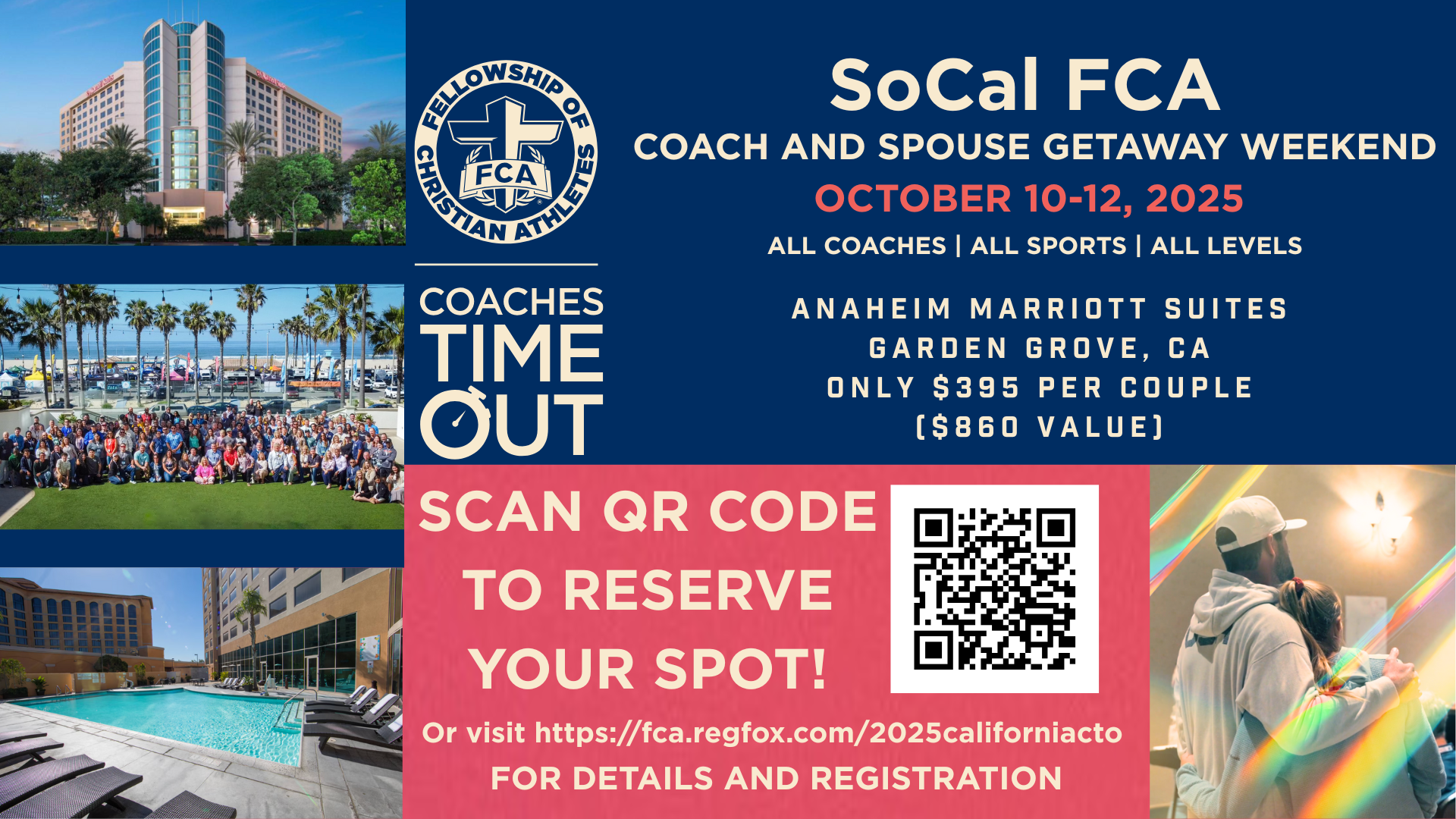 FELLOWSHIP OF CHRISTIAN ATHLETES
FCA

COACHES TIME OUT

SoCal FCA
COACH AND SPOUSE GETAWAY WEEKEND
OCTOBER 10-12, 2025
ALL COACHES | ALL SPORTS | ALL LEVELS

ANAHEIM MARRIOTT SUITES
GARDEN GROVE, CA
ONLY $395 PER COUPLE
($860 VALUE)

SCAN QR CODE TO RESERVE YOUR SPOT!

Or visit https://fca.regfox.com/2025californiacto
FOR DETAILS AND REGISTRATION